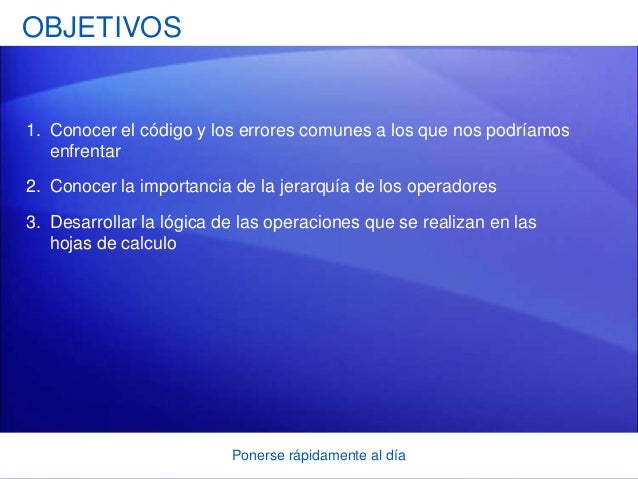 OBJETIVOS

1. Conocer el código y los errores comunes a los que nos podríamos enfrentar

2. Conocer la importancia de la jerarquía de los operadores

3. Desarrollar la lógica de las operaciones que se realizan en las hojas de calculo

Ponerse rápidamente al día